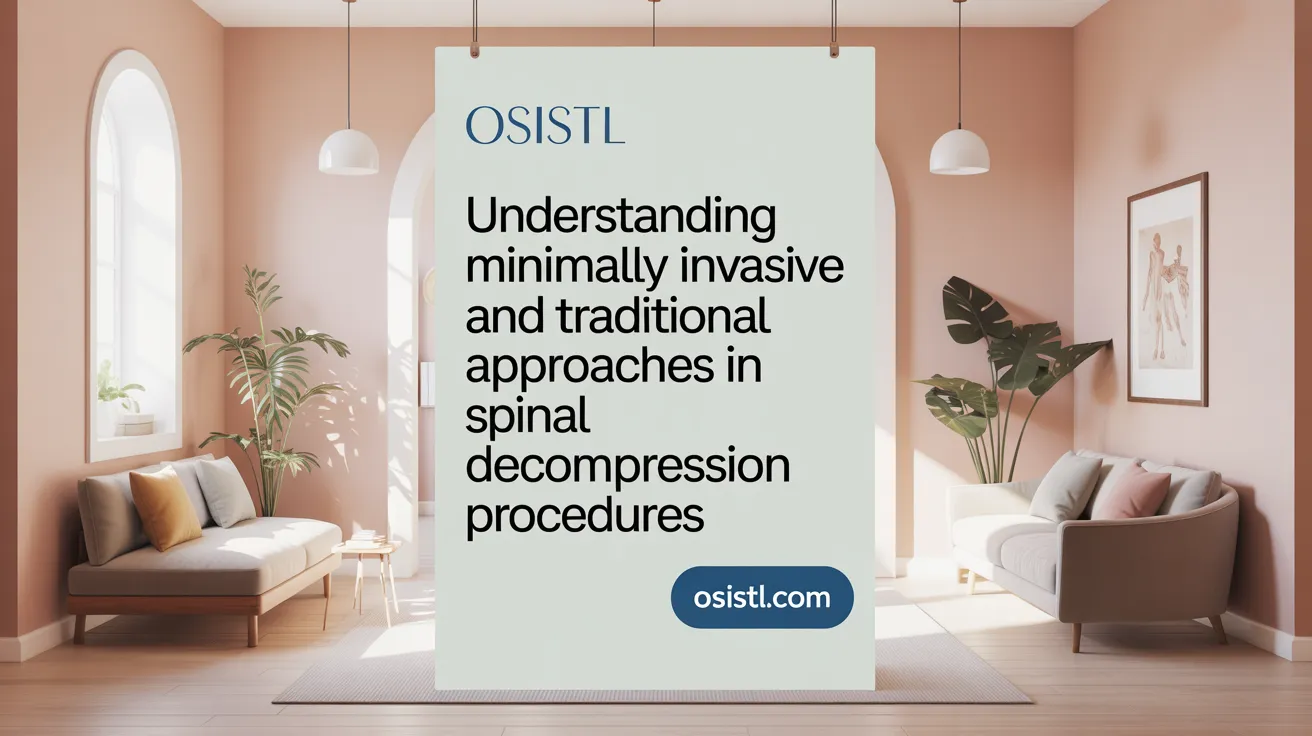 OSISTL

Understanding minimally invasive and traditional approaches in spinal decompression procedures

osistl.com